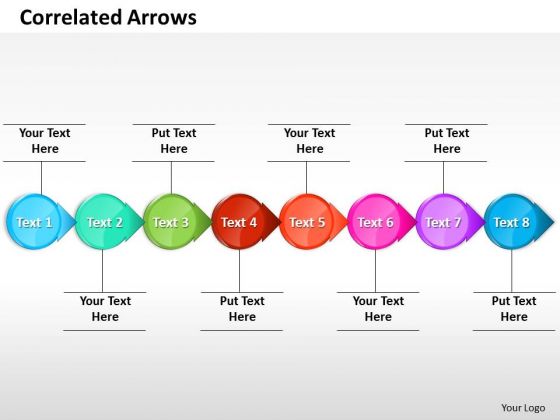 Correlated Arrows

Your Text Here

Put Text Here

Your Text Here

Put Text Here

Text 1

Text 2

Text 3

Text 4

Text 5

Text 6

Text 7

Text 8

Your Text Here

Put Text Here

Your Text Here

Put Text Here

Your Logo